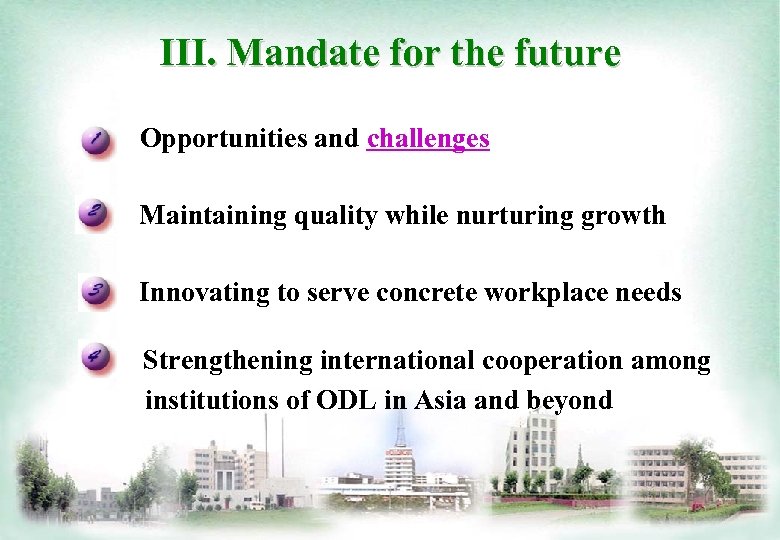 III. Mandate for the future

1 Opportunities and challenges

2 Maintaining quality while nurturing growth

3 Innovating to serve concrete workplace needs

4 Strengthening international cooperation among institutions of ODL in Asia and beyond